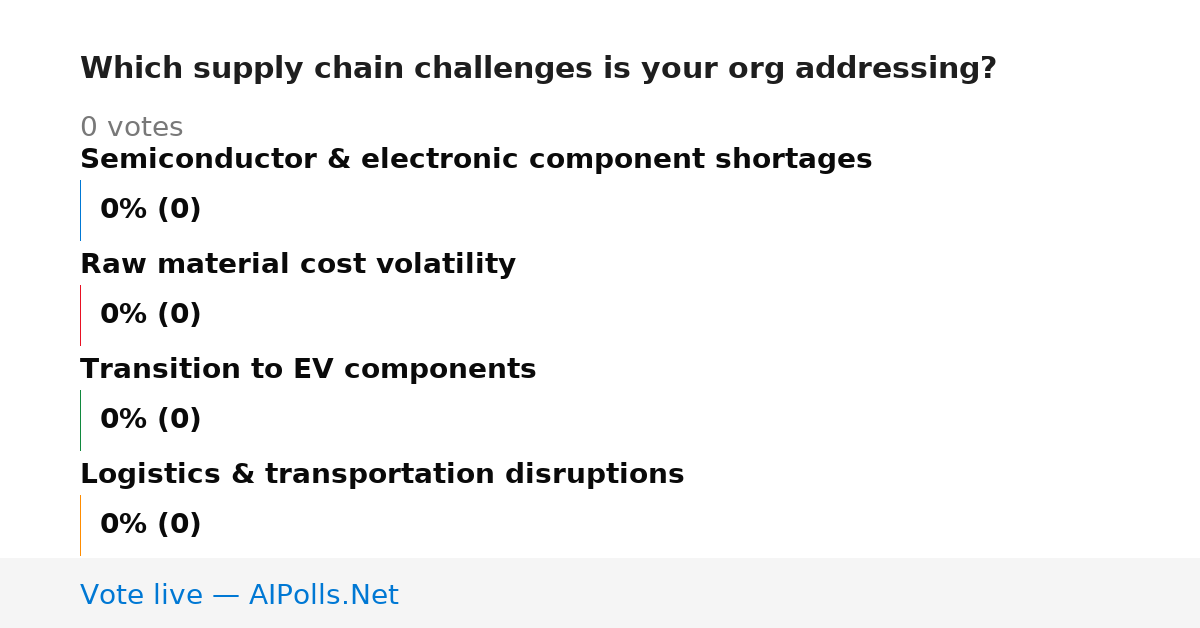 Which supply chain challenges is your org addressing?

0 votes

Semiconductor & electronic component shortages

0% (0)

Raw material cost volatility

0% (0)

Transition to EV components

0% (0)

Logistics & transportation disruptions

0% (0)

Vote live — AIPolls.Net